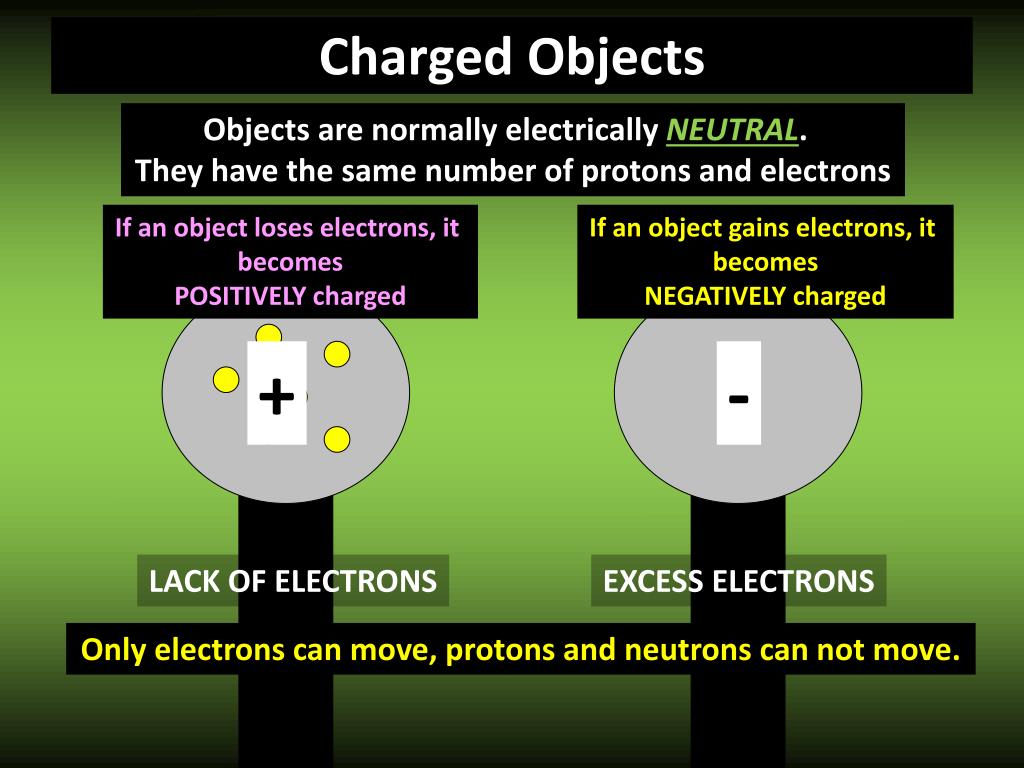 Charged Objects

Objects are normally electrically NEUTRAL.
They have the same number of protons and electrons

If an object loses electrons, it becomes POSITIVELY charged

If an object gains electrons, it becomes NEGATIVELY charged

+

-

LACK OF ELECTRONS

EXCESS ELECTRONS

Only electrons can move, protons and neutrons can not move.